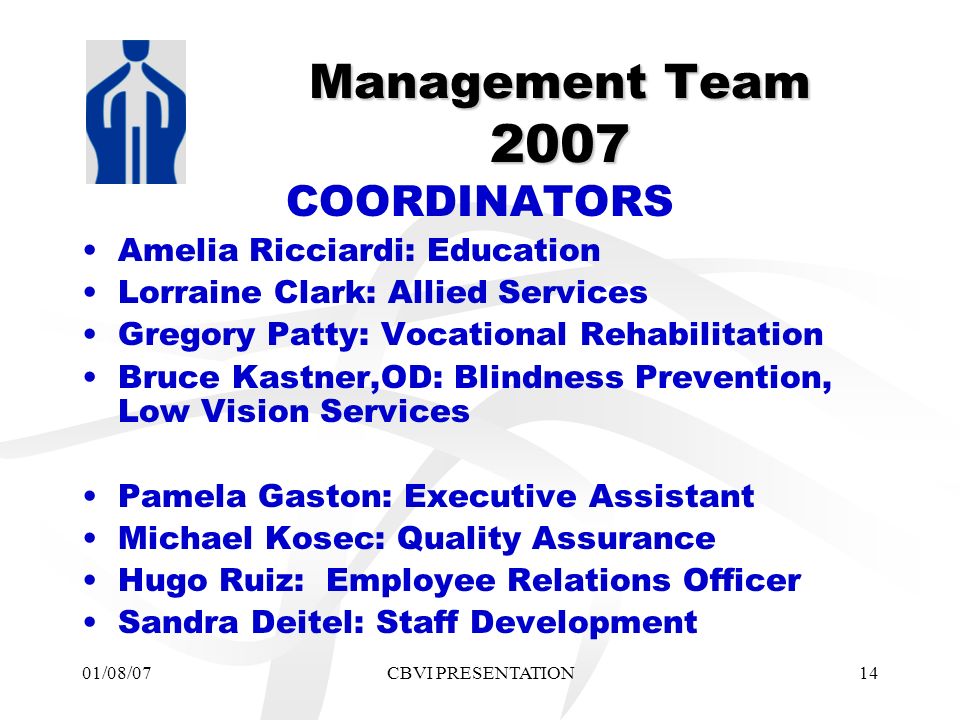 Management Team 2007

COORDINATORS

• Amelia Ricciardi: Education
• Lorraine Clark: Allied Services
• Gregory Patty: Vocational Rehabilitation
• Bruce Kastner,OD: Blindness Prevention, Low Vision Services

• Pamela Gaston: Executive Assistant
• Michael Kosec: Quality Assurance
• Hugo Ruiz: Employee Relations Officer
• Sandra Deitel: Staff Development

01/08/07 CBVI PRESENTATION 14